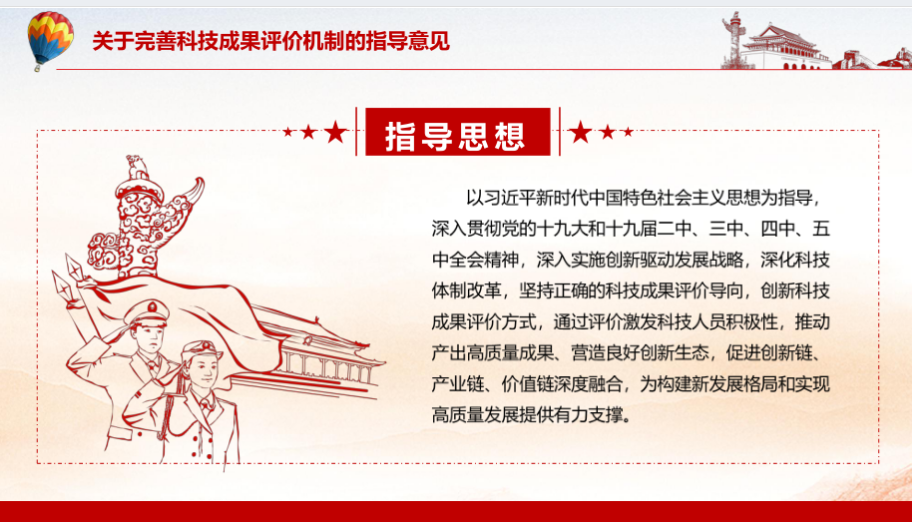 关于完善科技成果评价机制的指导意见

指导思想

以习近平新时代中国特色社会主义思想为指导，深入贯彻党的十九大和十九届二中、三中、四中、五中全会精神，深入实施创新驱动发展战略，深化科技体制改革，坚持正确的科技成果评价导向，创新科技成果评价方式，通过评价激发科技人员积极性，推动产出高质量成果、营造良好创新生态，促进创新链、产业链、价值链深度融合，为构建新发展格局和实现高质量发展提供有力支撑。